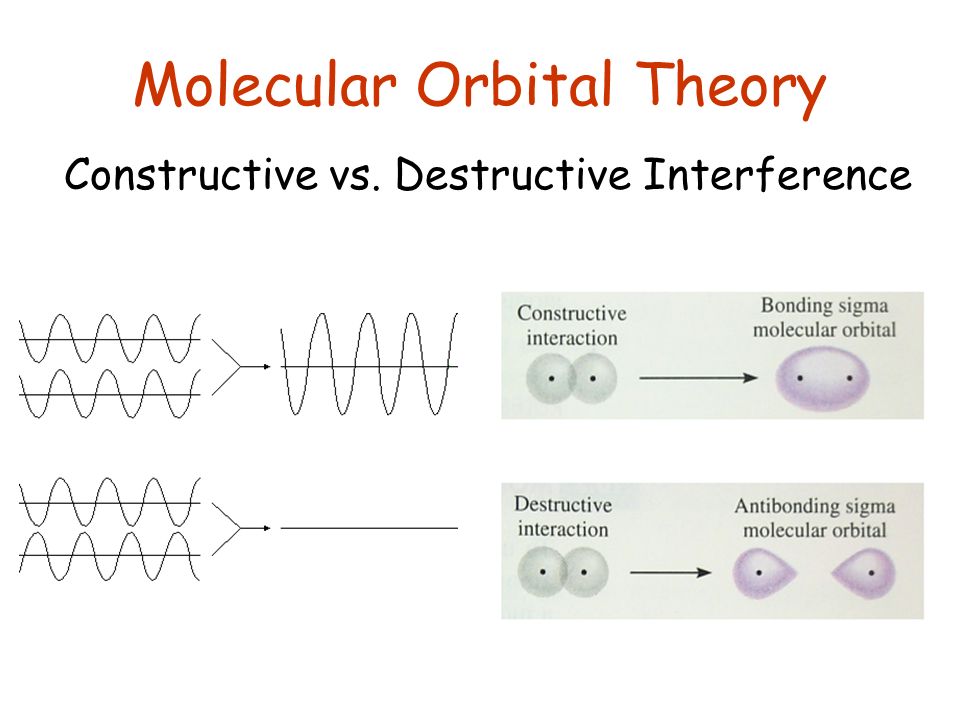 Molecular Orbital Theory

Constructive vs. Destructive Interference

Constructive interaction

Bonding sigma molecular orbital

Destructive interaction

Antibonding sigma molecular orbital